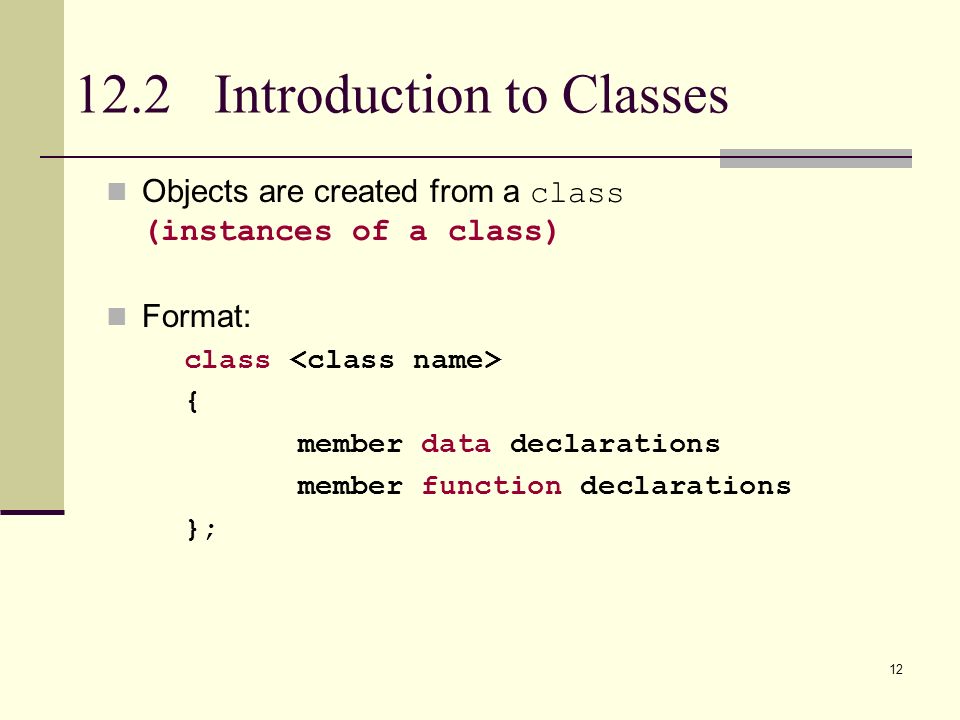 12.2 Introduction to Classes

Objects are created from a class (instances of a class)

Format:

class <class name>
{
member data declarations
member function declarations
};

12